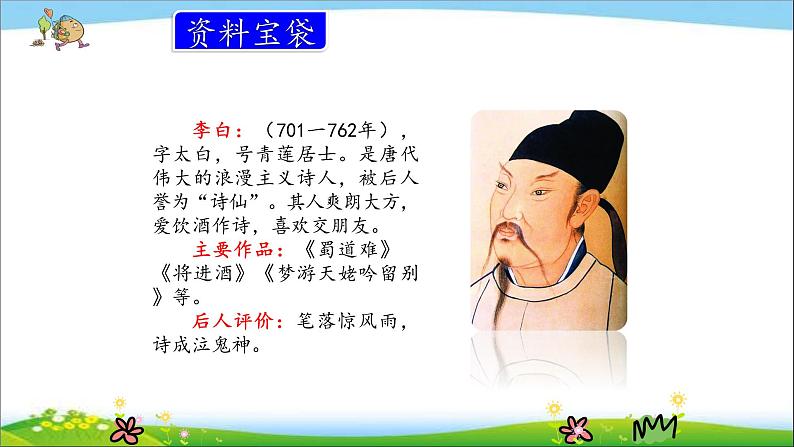 资料宝袋

李白：（701—762年），字太白，号青莲居士。是唐代伟大的浪漫主义诗人，被后人誉为“诗仙”。其人爽朗大方，爱饮酒作诗，喜欢交朋友。

主要作品：《蜀道难》《将进酒》《梦游天姥吟留别》等。

后人评价：笔落惊风雨，诗成泣鬼神。